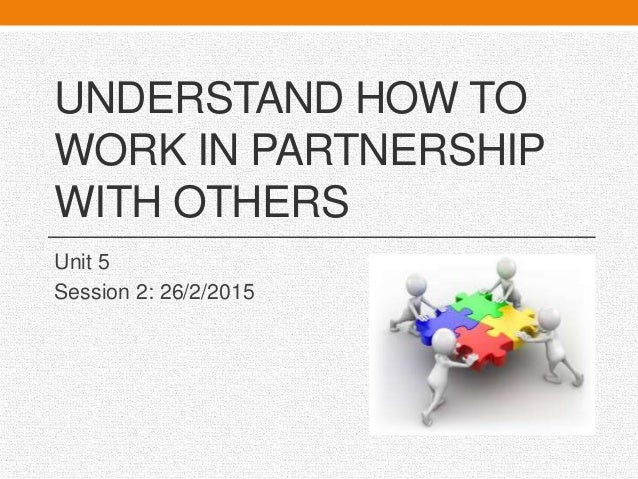 UNDERSTAND HOW TO WORK IN PARTNERSHIP WITH OTHERS

Unit 5
Session 2: 26/2/2015